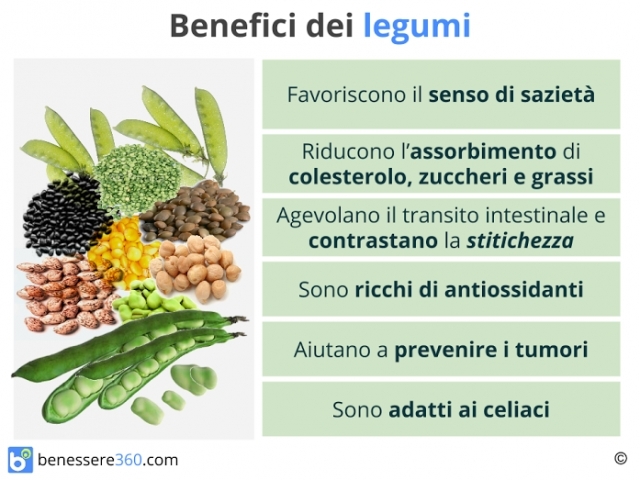 Benefici dei legumi

Favoriscono il senso di sazietà

Riducono l'assorbimento di colesterolo, zuccheri e grassi

Agevolano il transito intestinale e contrastano la stitichezza

Sono ricchi di antiossidanti

Aiutano a prevenire i tumori

Sono adatti ai celiaci

benessere360.com

©